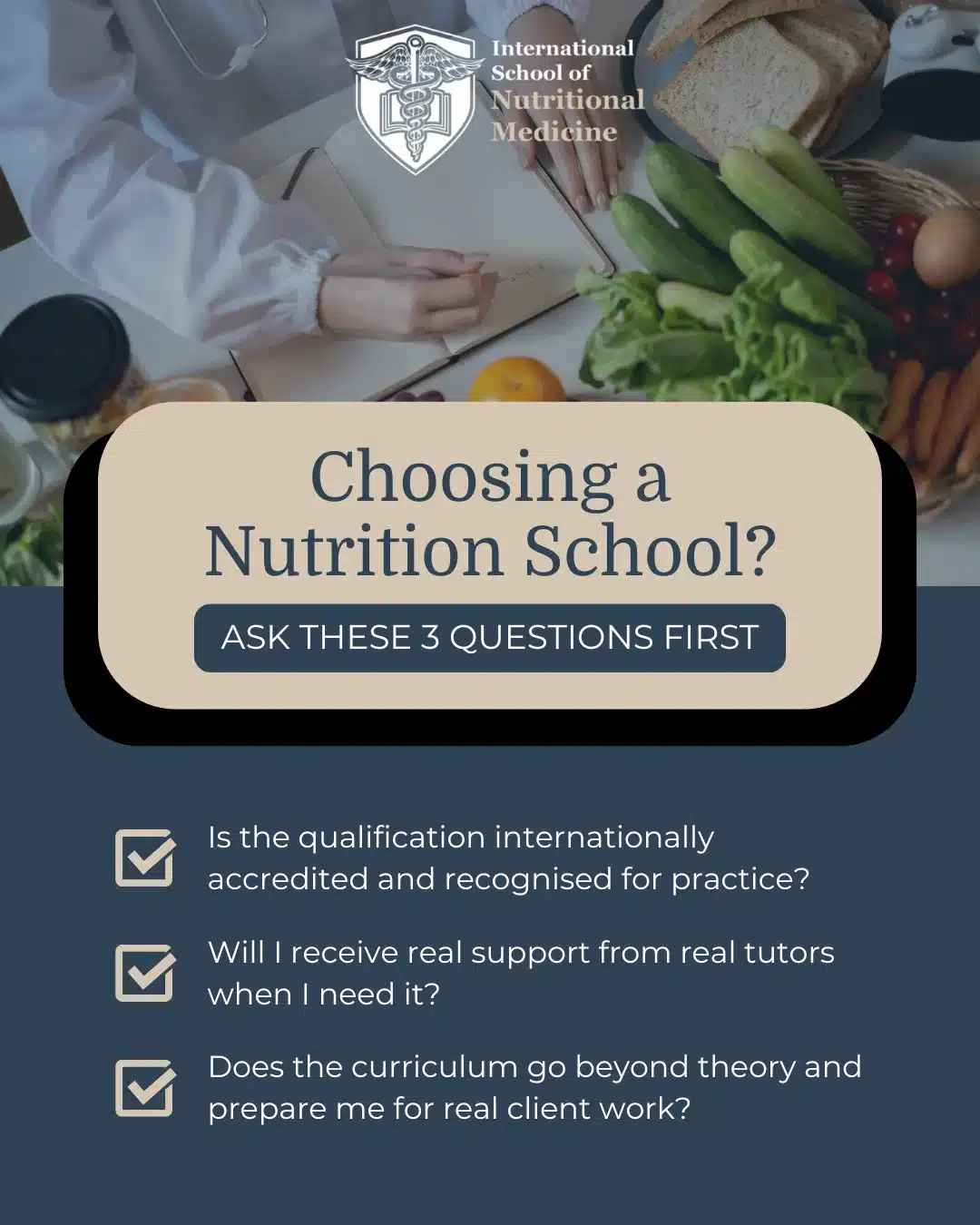 International School of Nutritional Medicine

Choosing a Nutrition School?

ASK THESE 3 QUESTIONS FIRST

Is the qualification internationally accredited and recognised for practice?

Will I receive real support from real tutors when I need it?

Does the curriculum go beyond theory and prepare me for real client work?